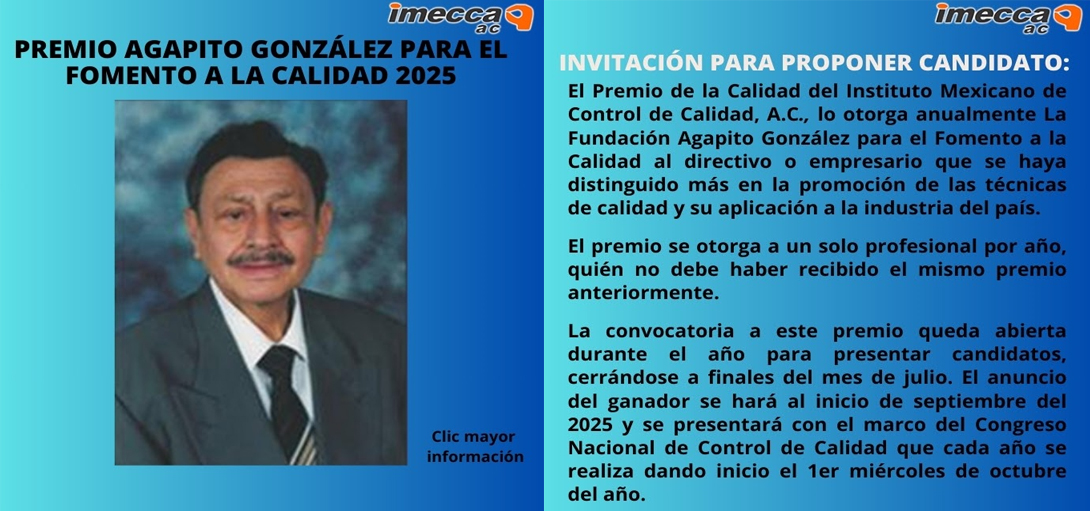 imecca ac

PREMIO AGAPITO GONZÁLEZ PARA EL FOMENTO A LA CALIDAD 2025

Clic mayor información

imecca ac

INVITACIÓN PARA PROPONER CANDIDATO:

El Premio de la Calidad del Instituto Mexicano de Control de Calidad, A.C., lo otorga anualmente La Fundación Agapito González para el Fomento a la Calidad al directivo o empresario que se haya distinguido más en la promoción de las técnicas de calidad y su aplicación a la industria del país.

El premio se otorga a un solo profesional por año, quién no debe haber recibido el mismo premio anteriormente.

La convocatoria a este premio queda abierta durante el año para presentar candidatos, cerrándose a finales del mes de julio. El anuncio del ganador se hará al inicio de septiembre del 2025 y se presentará con el marco del Congreso Nacional de Control de Calidad que cada año se realiza dando inicio el 1er miércoles de octubre del año.